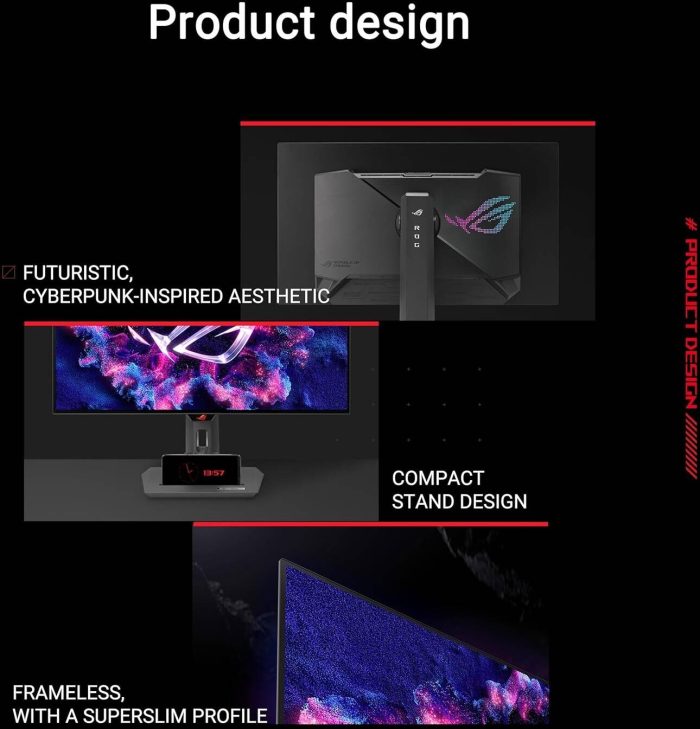 Product design

FUTURISTIC, CYBERPUNK-INSPIRED AESTHETIC

ROG

13:57

COMPACT STAND DESIGN

FRAMELESS, WITH A SUPERSLIM PROFILE

# PRODUCT DESIGN